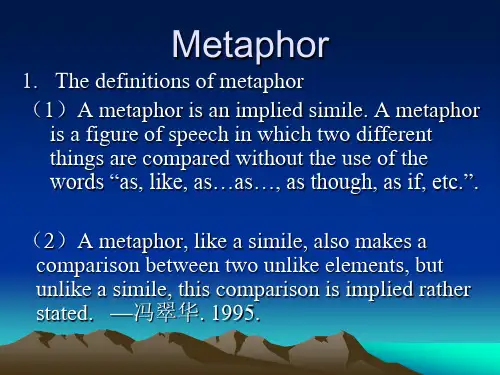 Metaphor

1. The definitions of metaphor

（1）A metaphor is an implied simile. A metaphor is a figure of speech in which two different things are compared without the use of the words “as, like, as…as…, as though, as if, etc.”.

（2）A metaphor, like a simile, also makes a comparison between two unlike elements, but unlike a simile, this comparison is implied rather stated. —冯翠华. 1995.